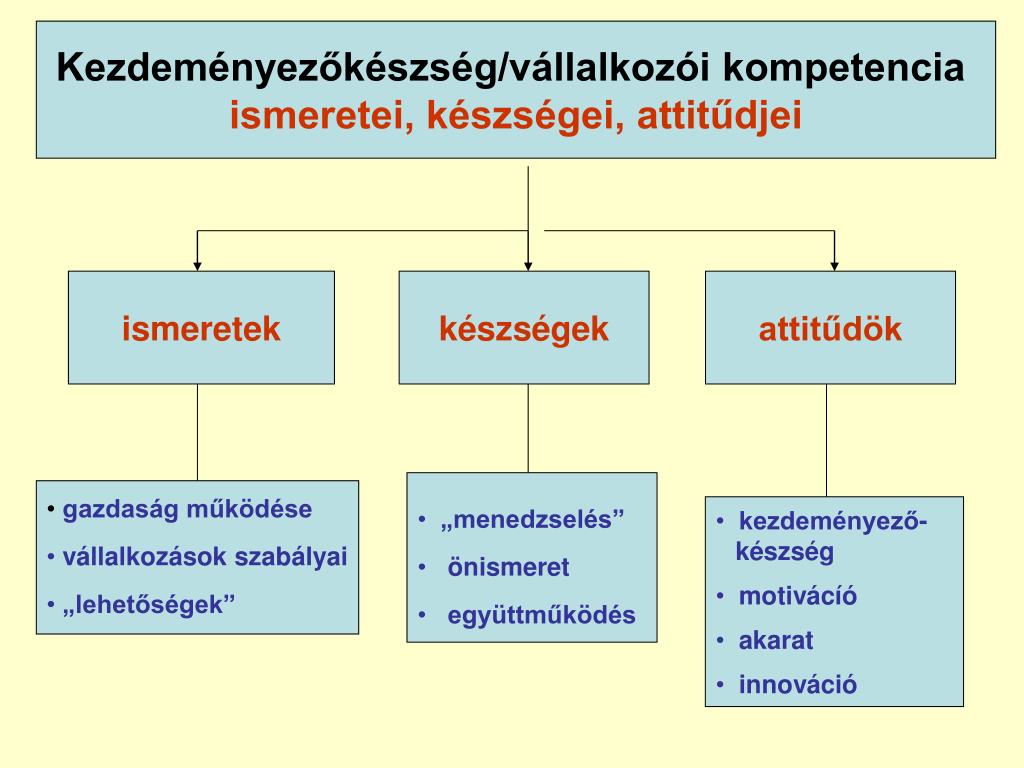 Kezdeményezőkészség/vállalkozói kompetencia
ismeretei, készségei, attitűdjei

ismeretek

készségek

attitűdök

• gazdaság működése
• vállalkozások szabályai
• „lehetőségek”

• „menedzselés”
• önismeret
• együttműködés

• kezdeményező-készség
• motiváció
• akarat
• innováció